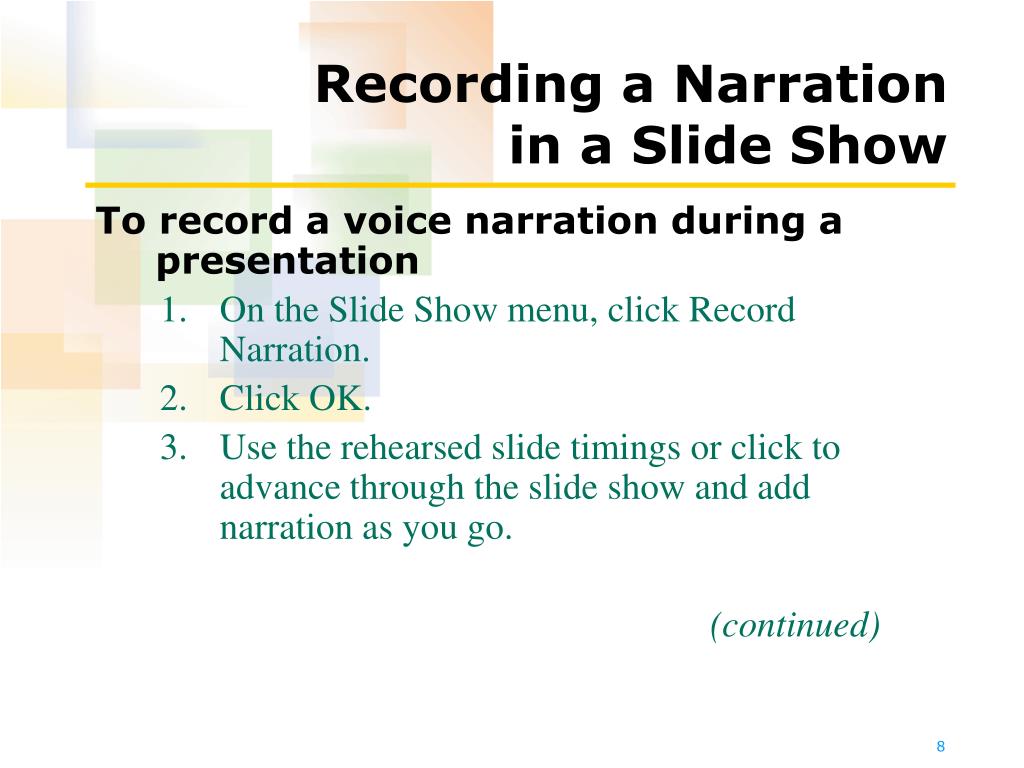 Recording a Narration in a Slide Show

To record a voice narration during a presentation

1. On the Slide Show menu, click Record Narration.
2. Click OK.
3. Use the rehearsed slide timings or click to advance through the slide show and add narration as you go.

(continued)

8